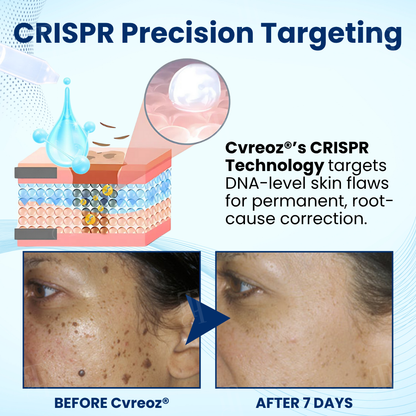 CRISPR Precision Targeting

Cvreoz®'s CRISPR Technology targets DNA-level skin flaws for permanent, root-cause correction.

BEFORE Cvreoz®

AFTER 7 DAYS